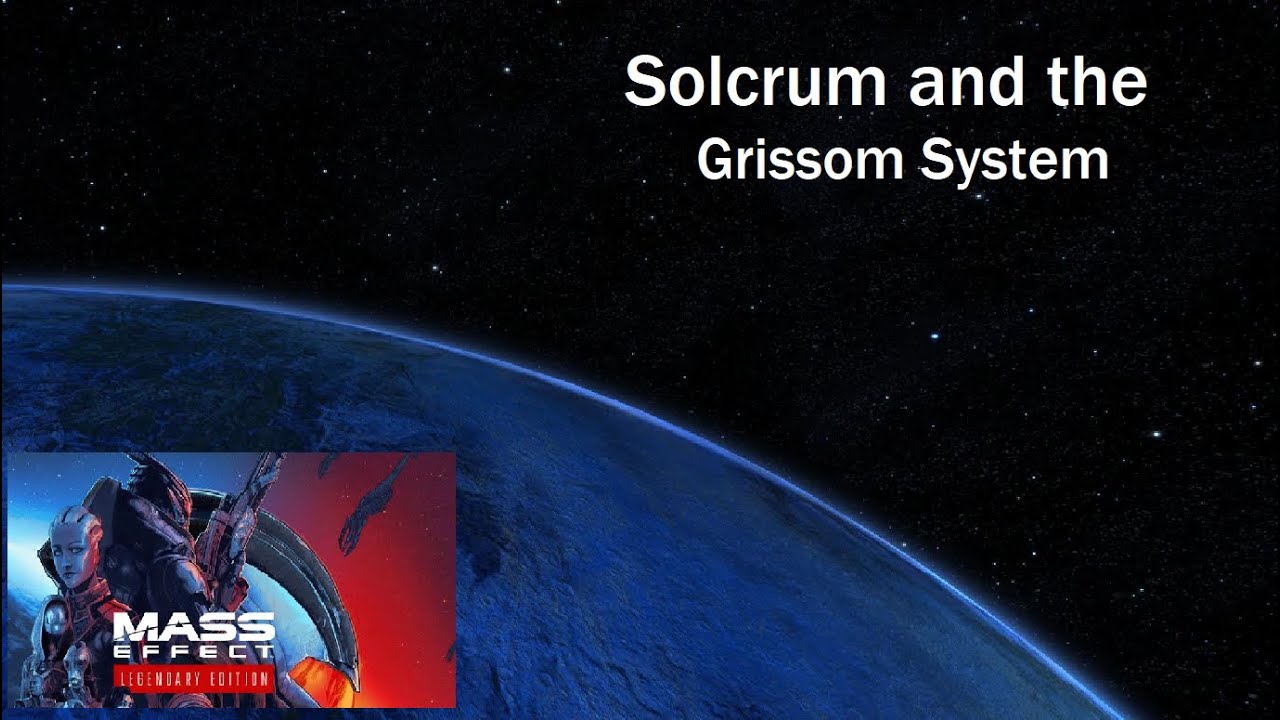 Solcrum and the
Grissom System

MASS
EFFECT
LEGENDARY EDITION